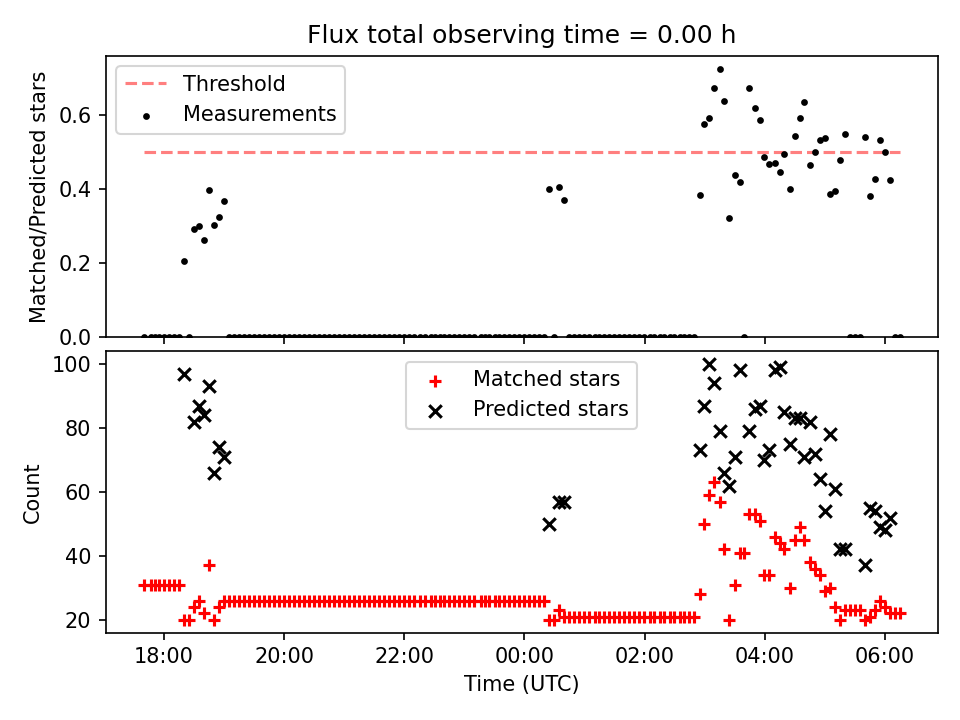 Flux total observing time = 0.00 h

Threshold
Measurements

Matched/Predicted stars

0.6
0.4
0.2
0.0

Matched stars
Predicted stars

Count

100
80
60
40
20

18:00
20:00
22:00
00:00
02:00
04:00
06:00

Time (UTC)